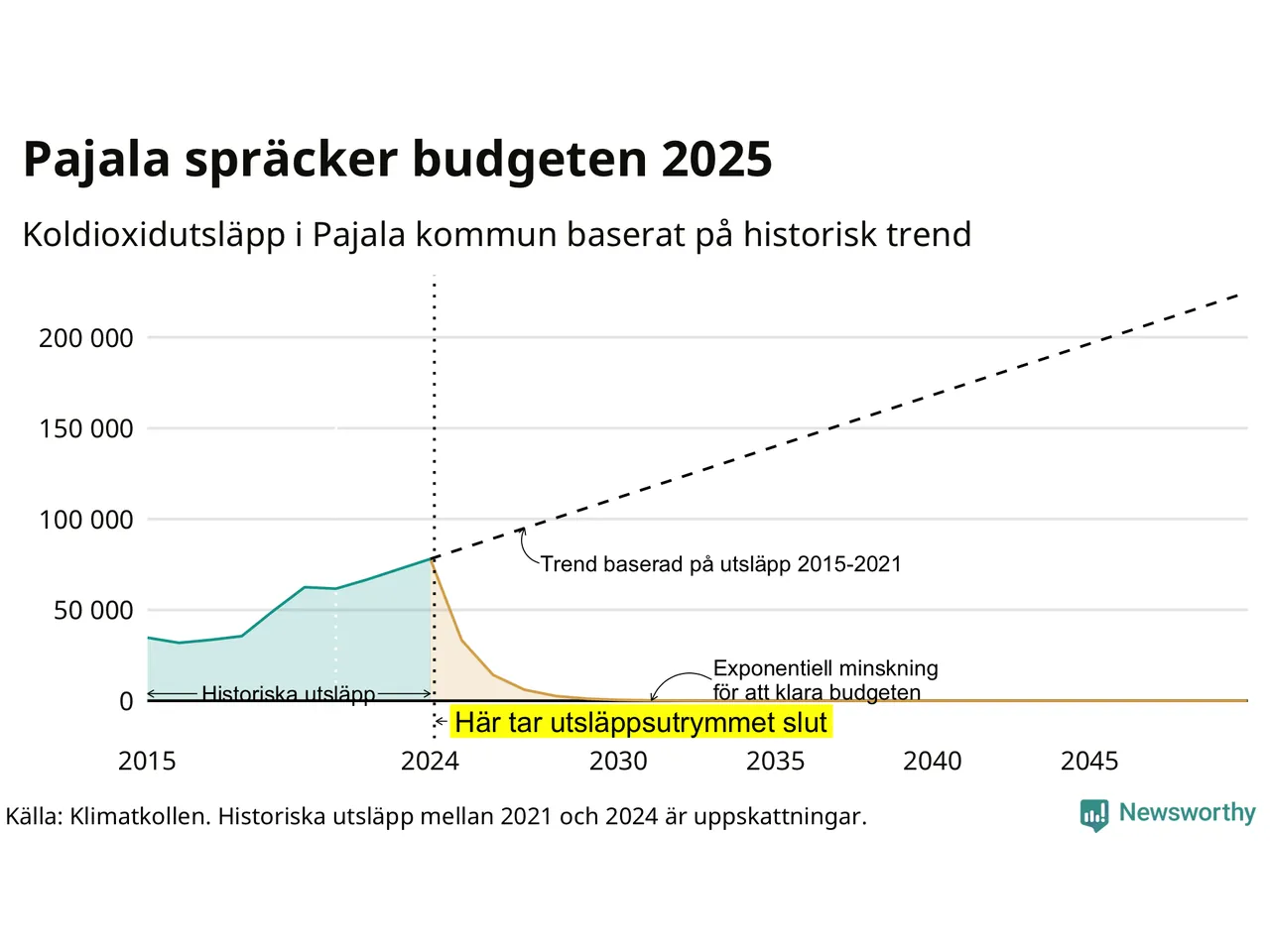 Pajala spräcker budgeten 2025

Koldioxidutsläpp i Pajala kommun baserat på historisk trend

200 000
150 000
100 000
50 000
0

Trend baserad på utsläpp 2015-2021

Exponentiell minskning för att klara budgeten

Historiska utsläpp

Här tar utsläppsutrymmet slut

2015
2024
2030
2035
2040
2045

Källa: Klimatkollen. Historiska utsläpp mellan 2021 och 2024 är uppskattningar.

Newsworthy